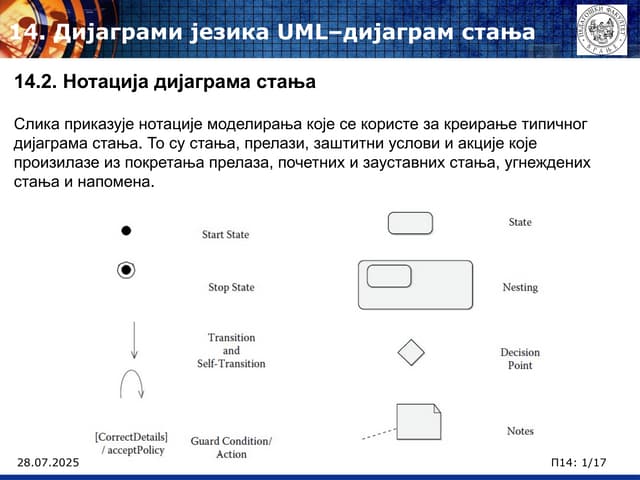 14. Дијаграми језика UML–дијаграм стања

ПЕДАГОШКИ ФАКУЛТЕТ ВРАЊЕ

14.2. Нотација дијаграма стања

Слика приказује нотације моделирања које се користе за креирање типичног дијаграма стања. То су стања, прелази, заштитни услови и акције које произилазе из покретања прелаза, почетних и зауставних стања, угнеждених стања и напомена.

Start State

Stop State

Transition and Self-Transition

[CorrectDetails] / acceptPolicy

Guard Condition/ Action

State

Nesting

Decision Point

Notes

28.07.2025

П14: 1/17